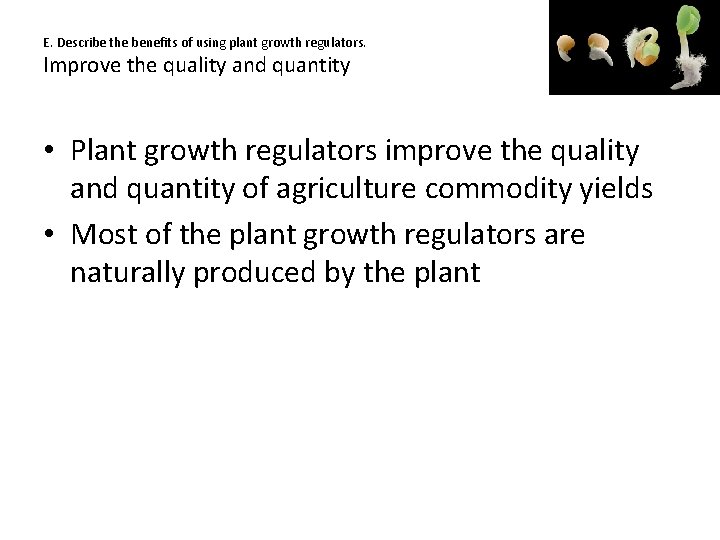 E. Describe the benefits of using plant growth regulators.
Improve the quality and quantity

• Plant growth regulators improve the quality and quantity of agriculture commodity yields
• Most of the plant growth regulators are naturally produced by the plant